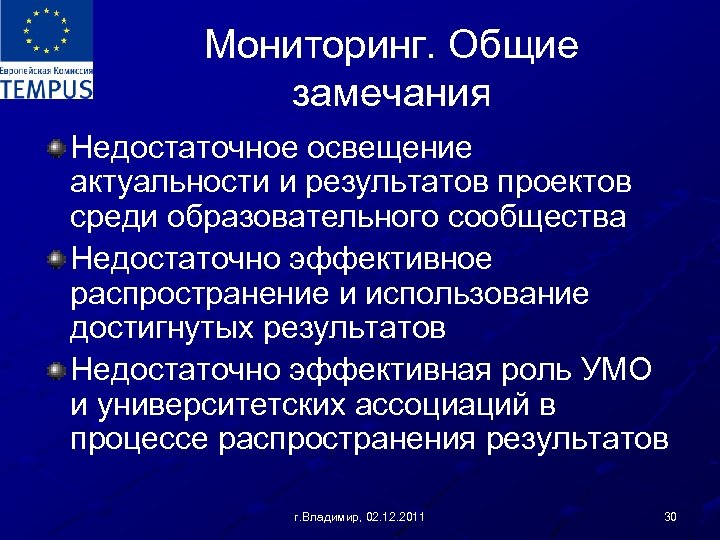 Европейская Комиссия
TEMPUS

Мониторинг. Общие замечания

Недостаточное освещение актуальности и результатов проектов среди образовательного сообщества

Недостаточно эффективное распространение и использование достигнутых результатов

Недостаточно эффективная роль УМО и университетских ассоциаций в процессе распространения результатов

г.Владимир, 02.12.2011

30